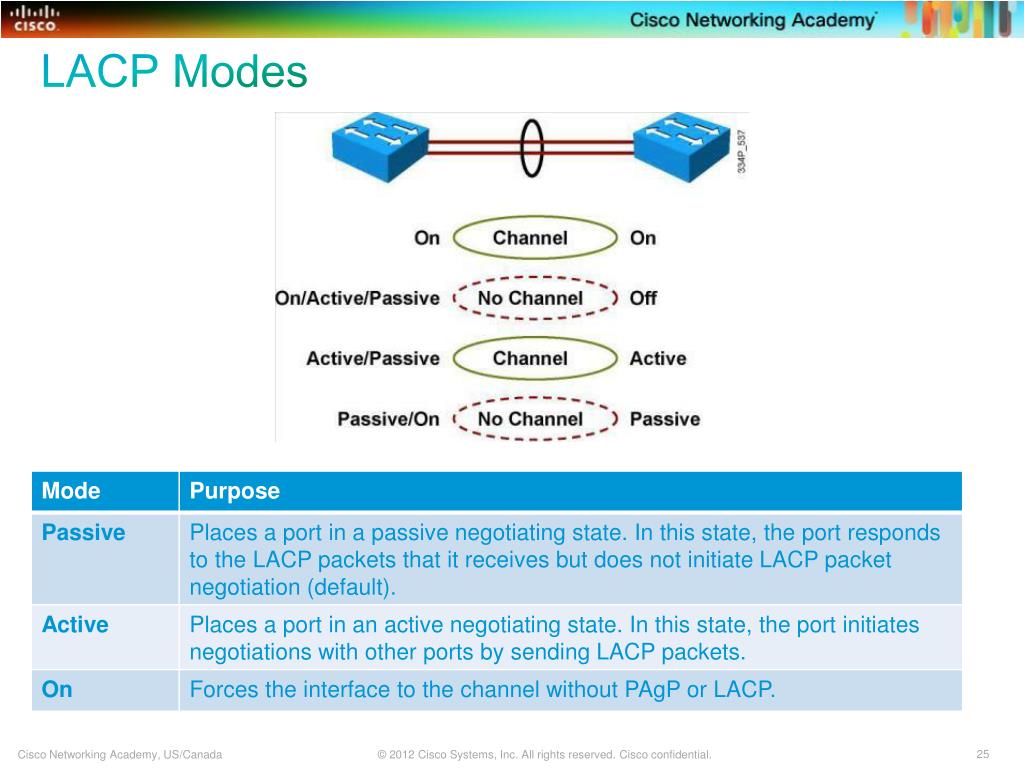 CISCO

Cisco Networking Academy

LACP Modes

334P_537

On Channel On

On/Active/Passive No Channel Off

Active/Passive Channel Active

Passive/On No Channel Passive

| Mode | Purpose |
|---|---|
| Passive | Places a port in a passive negotiating state. In this state, the port responds to the LACP packets that it receives but does not initiate LACP packet negotiation (default). |
| Active | Places a port in an active negotiating state. In this state, the port initiates negotiations with other ports by sending LACP packets. |
| On | Forces the interface to the channel without PAgP or LACP. |

Cisco Networking Academy, US/Canada © 2012 Cisco Systems, Inc. All rights reserved. Cisco confidential. 25